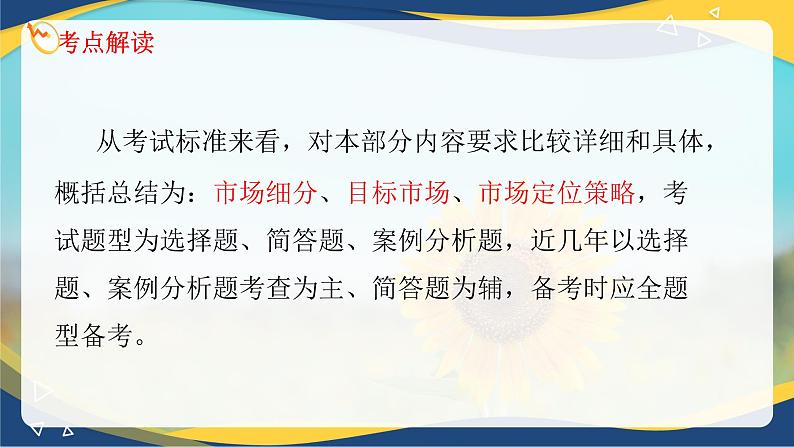 考点解读

从考试标准来看，对本部分内容要求比较详细和具体，概括总结为：市场细分、目标市场、市场定位策略，考试题型为选择题、简答题、案例分析题，近几年以选择题、案例分析题考查为主、简答题为辅，备考时应全题型备考。